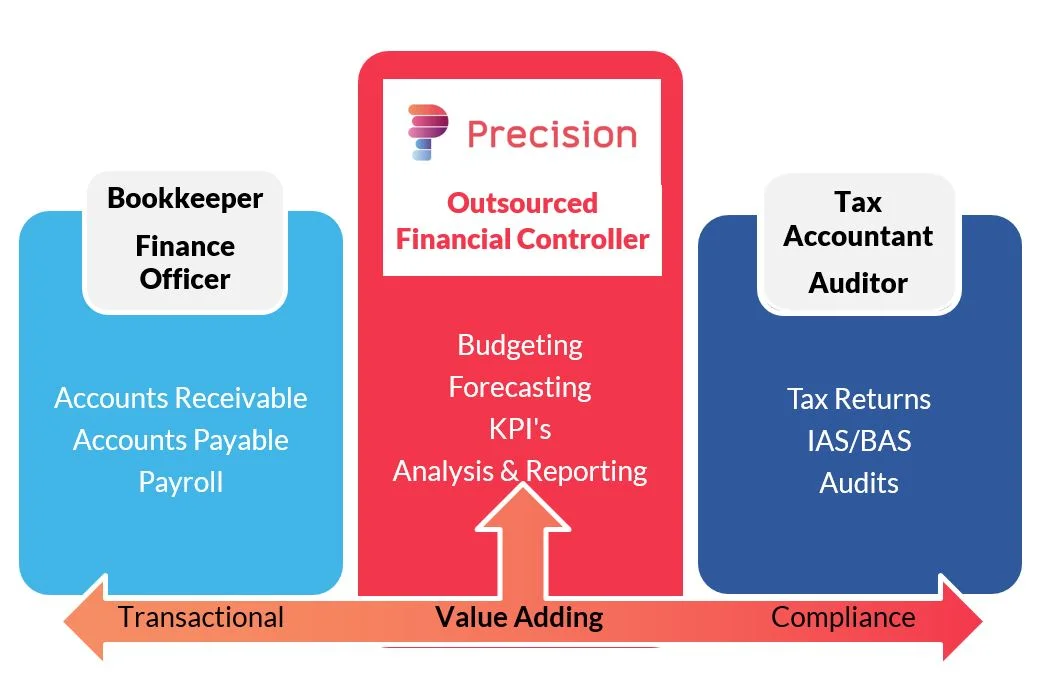 Bookkeeper
Finance Officer

Accounts Receivable
Accounts Payable
Payroll

Precision

Outsourced Financial Controller

Budgeting
Forecasting
KPI's
Analysis & Reporting

Tax Accountant
Auditor

Tax Returns
IAS/BAS
Audits

Transactional
Value Adding
Compliance